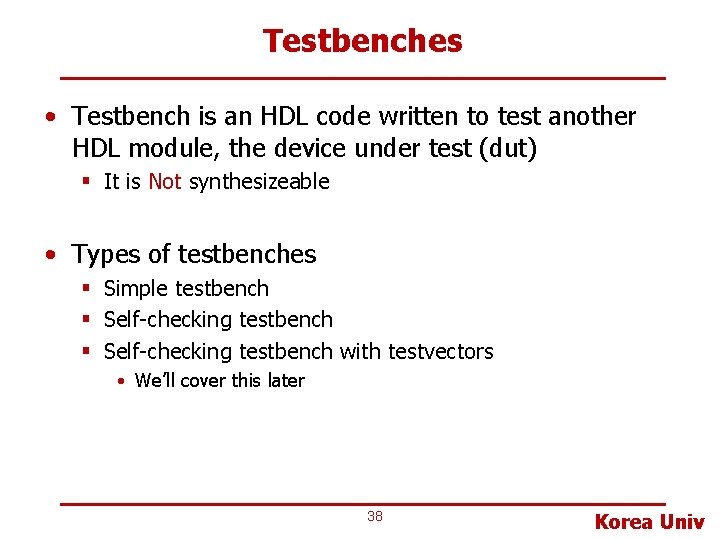 Testbenches

• Testbench is an HDL code written to test another HDL module, the device under test (dut)
  ▪ It is Not synthesizeable

• Types of testbenches
  ▪ Simple testbench
  ▪ Self-checking testbench
  ▪ Self-checking testbench with testvectors
    • We'll cover this later

38

Korea Univ